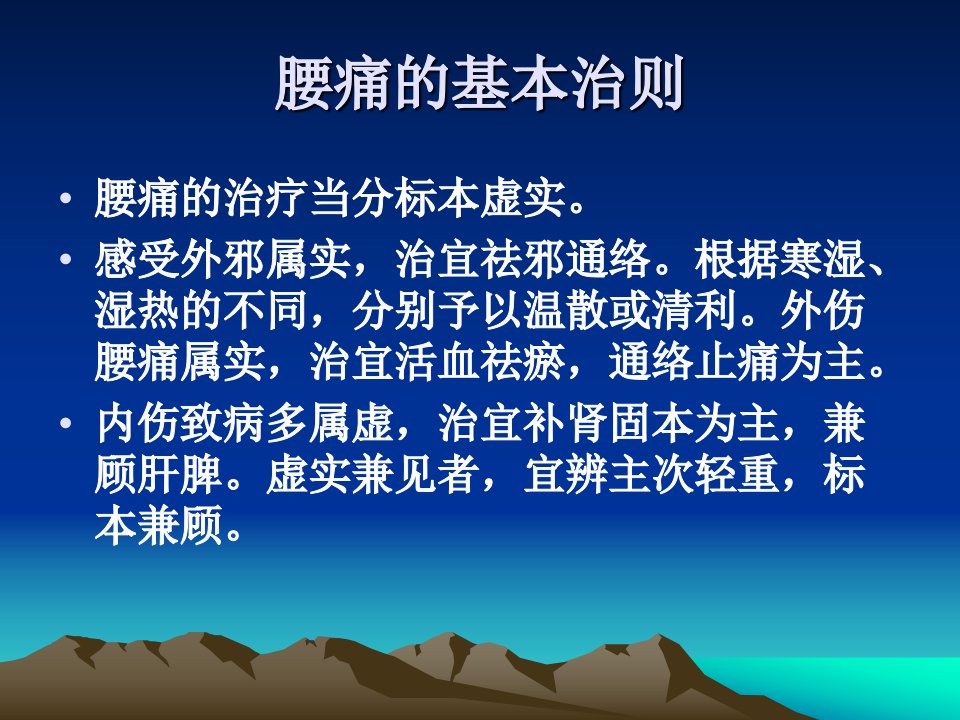 腰痛的基本治则

• 腰痛的治疗当分标本虚实。

• 感受外邪属实，治宜祛邪通络。根据寒湿、湿热的不同，分别予以温散或清利。外伤腰痛属实，治宜活血祛瘀，通络止痛为主。

• 内伤致病多属虚，治宜补肾固本为主，兼顾肝脾。虚实兼见者，宜辨主次轻重，标本兼顾。